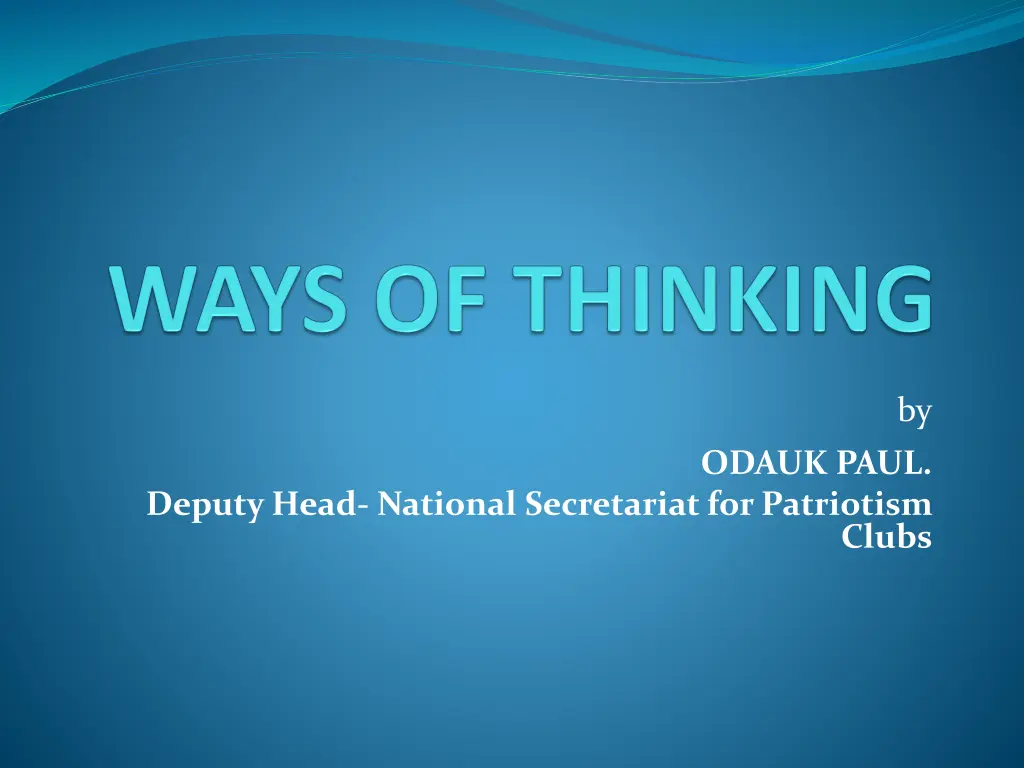 WAYS OF THINKING

by
ODAUK PAUL.
Deputy Head- National Secretariat for Patriotism Clubs